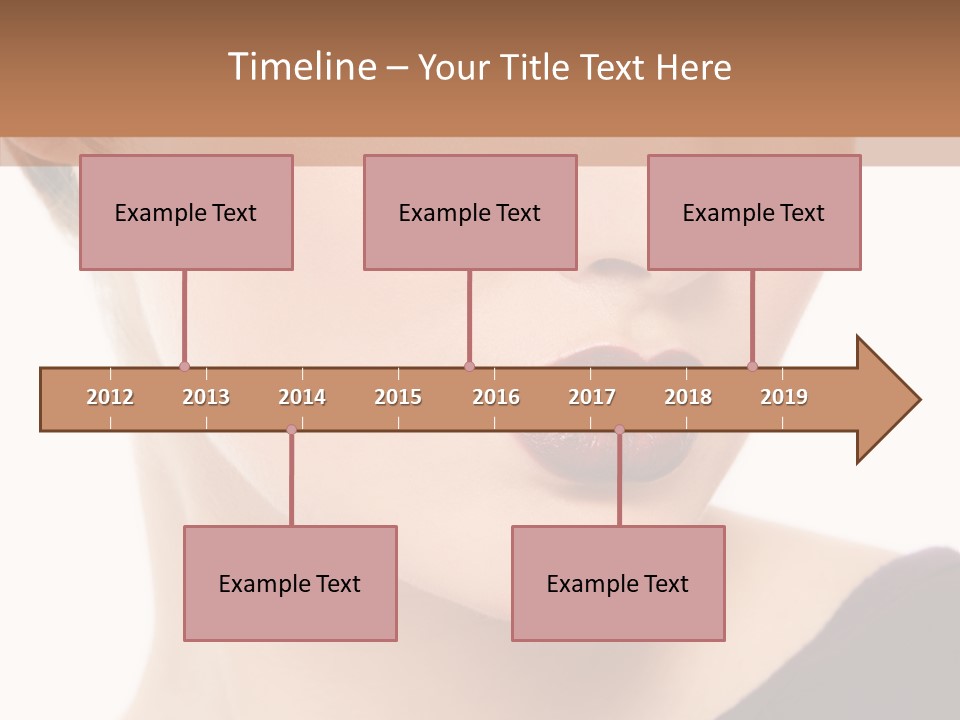 Timeline – Your Title Text Here

Example Text

Example Text

Example Text

2012 2013 2014 2015 2016 2017 2018 2019

Example Text

Example Text